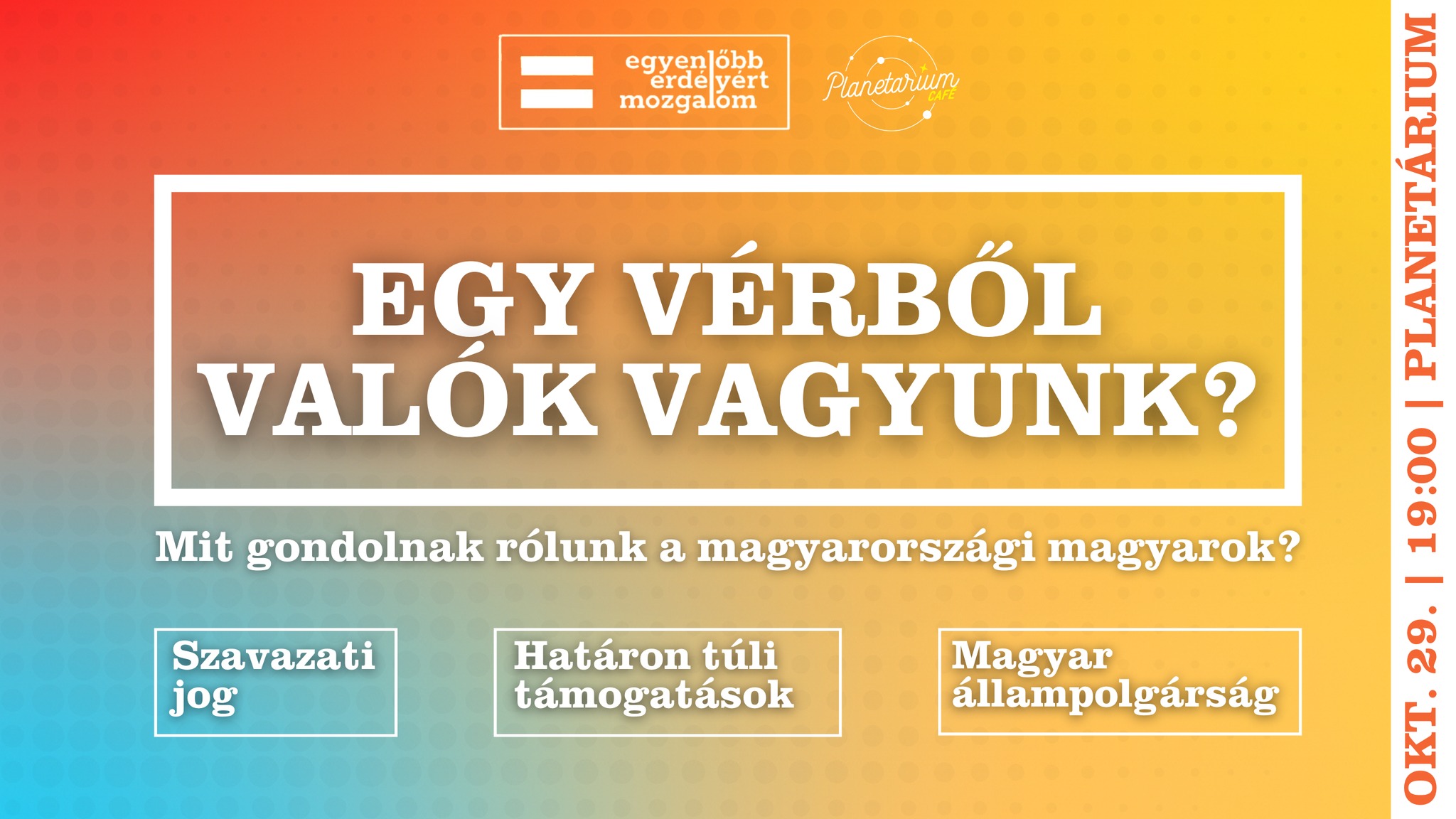 egyenlőbb
erdélyért
mozgalom

Planetarium
CAFÉ

EGY VÉRBŐL
VALÓK VAGYUNK?

Mit gondolnak rólunk a magyarországi magyarok?

Szavazati jog

Határon túli támogatások

Magyar állampolgárság

OKT. 29. | 19:00 | PLANETÁRIUM